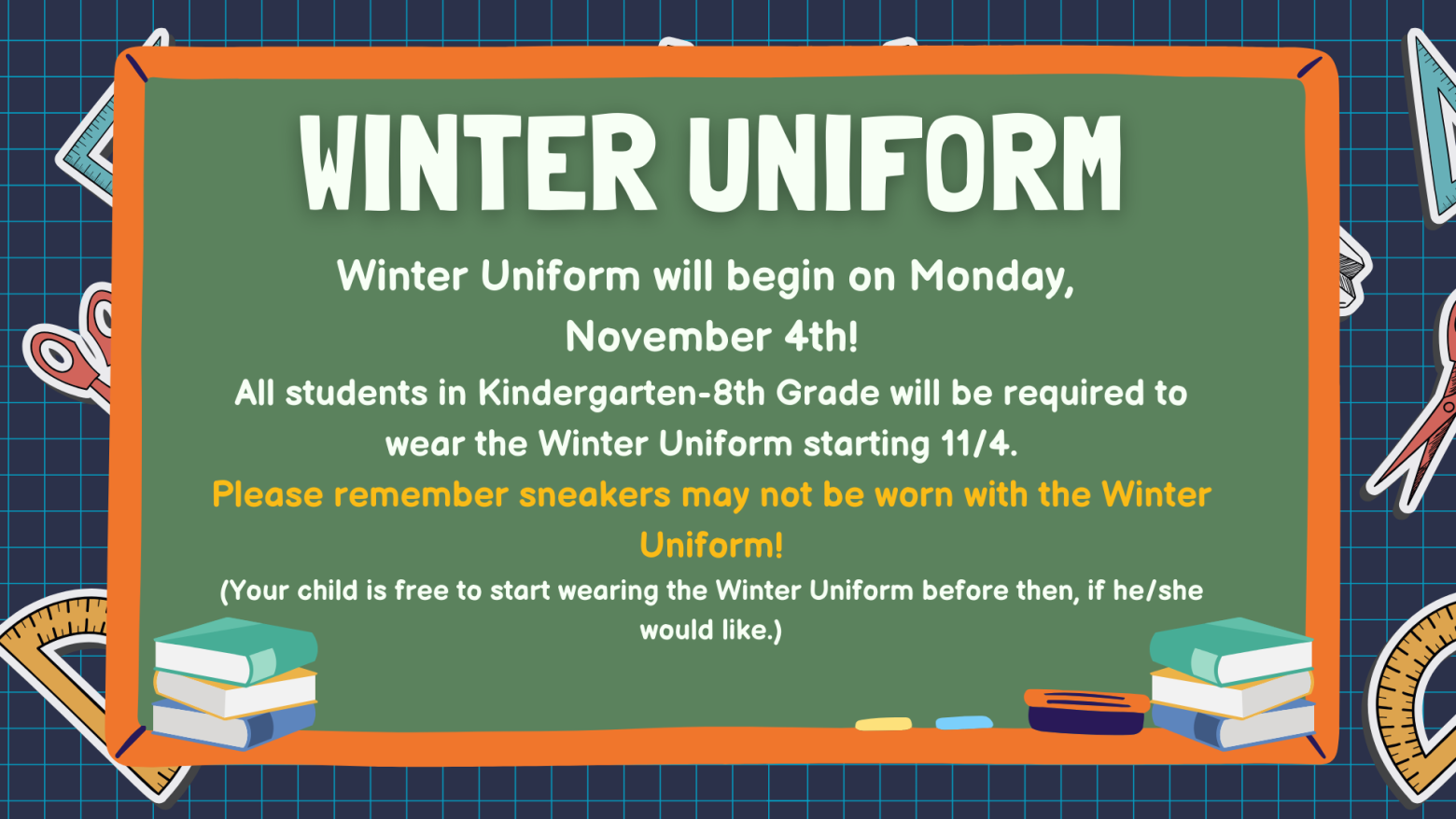 WINTER UNIFORM

Winter Uniform will begin on Monday, November 4th!

All students in Kindergarten-8th Grade will be required to wear the Winter Uniform starting 11/4.

Please remember sneakers may not be worn with the Winter Uniform!

(Your child is free to start wearing the Winter Uniform before then, if he/she would like.)